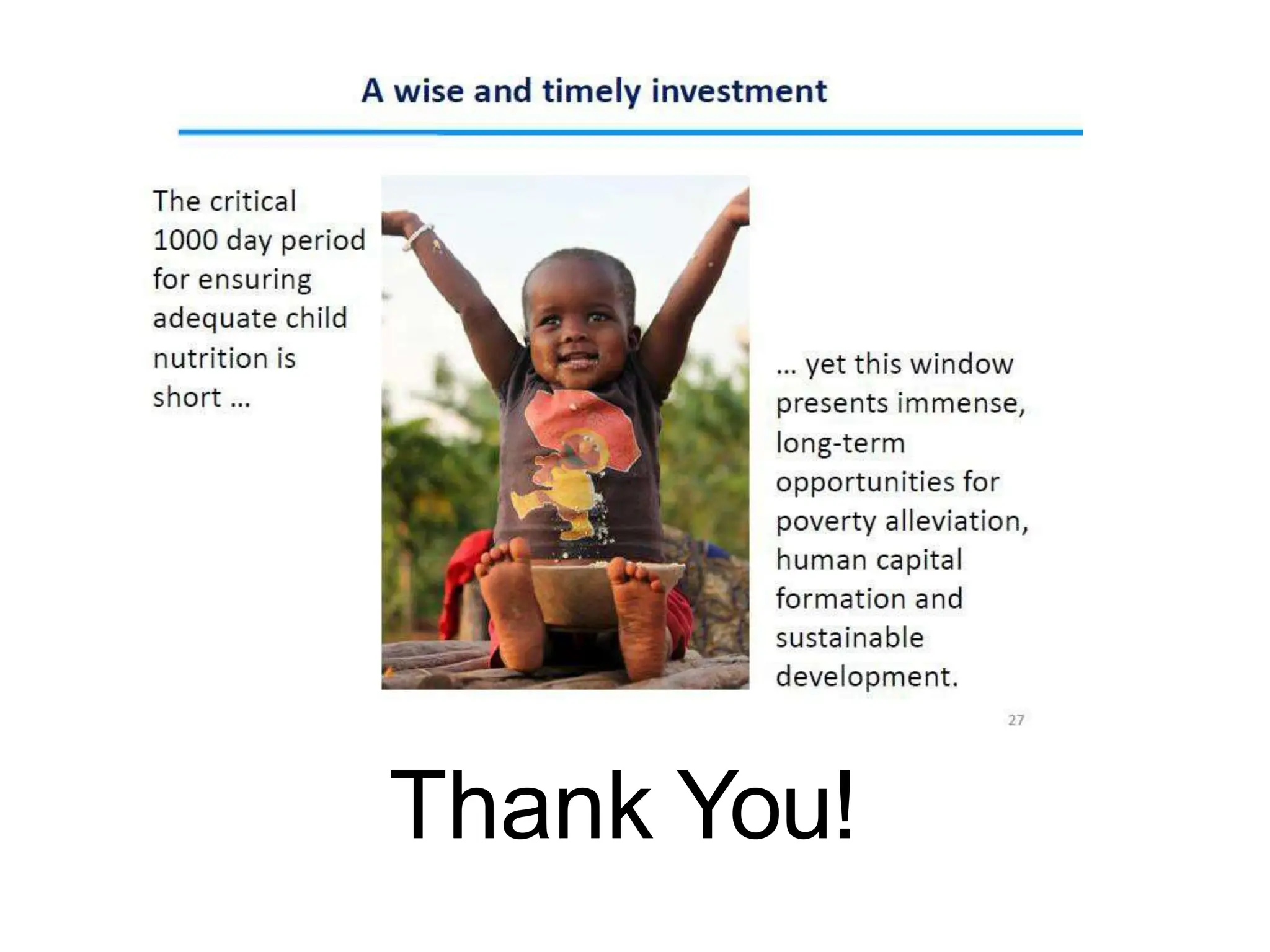 A wise and timely investment

The critical 1000 day period for ensuring adequate child nutrition is short ...

... yet this window presents immense, long-term opportunities for poverty alleviation, human capital formation and sustainable development.

27

Thank You!